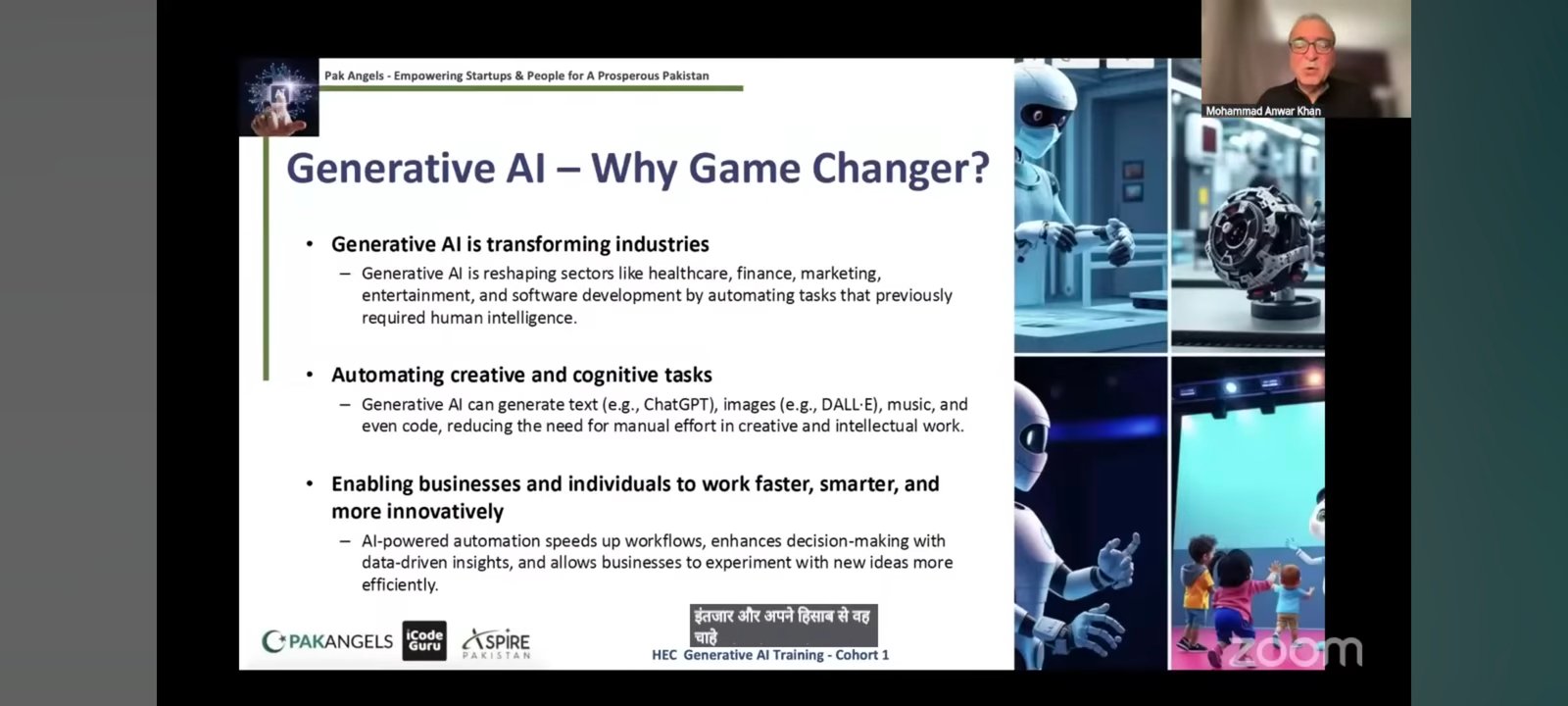 Pak Angels - Empowering Startups & People for A Prosperous Pakistan

Mohammad Anwar Khan

Generative AI – Why Game Changer?

• Generative AI is transforming industries
– Generative AI is reshaping sectors like healthcare, finance, marketing, entertainment, and software development by automating tasks that previously required human intelligence.

• Automating creative and cognitive tasks
– Generative AI can generate text (e.g., ChatGPT), images (e.g., DALL·E), music, and even code, reducing the need for manual effort in creative and intellectual work.

• Enabling businesses and individuals to work faster, smarter, and more innovatively
– AI-powered automation speeds up workflows, enhances decision-making with data-driven insights, and allows businesses to experiment with new ideas more efficiently.

PAKANGELS iCode Guru ASPIRE PAKISTAN

इंतजार और अपने हिसाब से वह चाहे

HEC Generative AI Training - Cohort 1

zoom